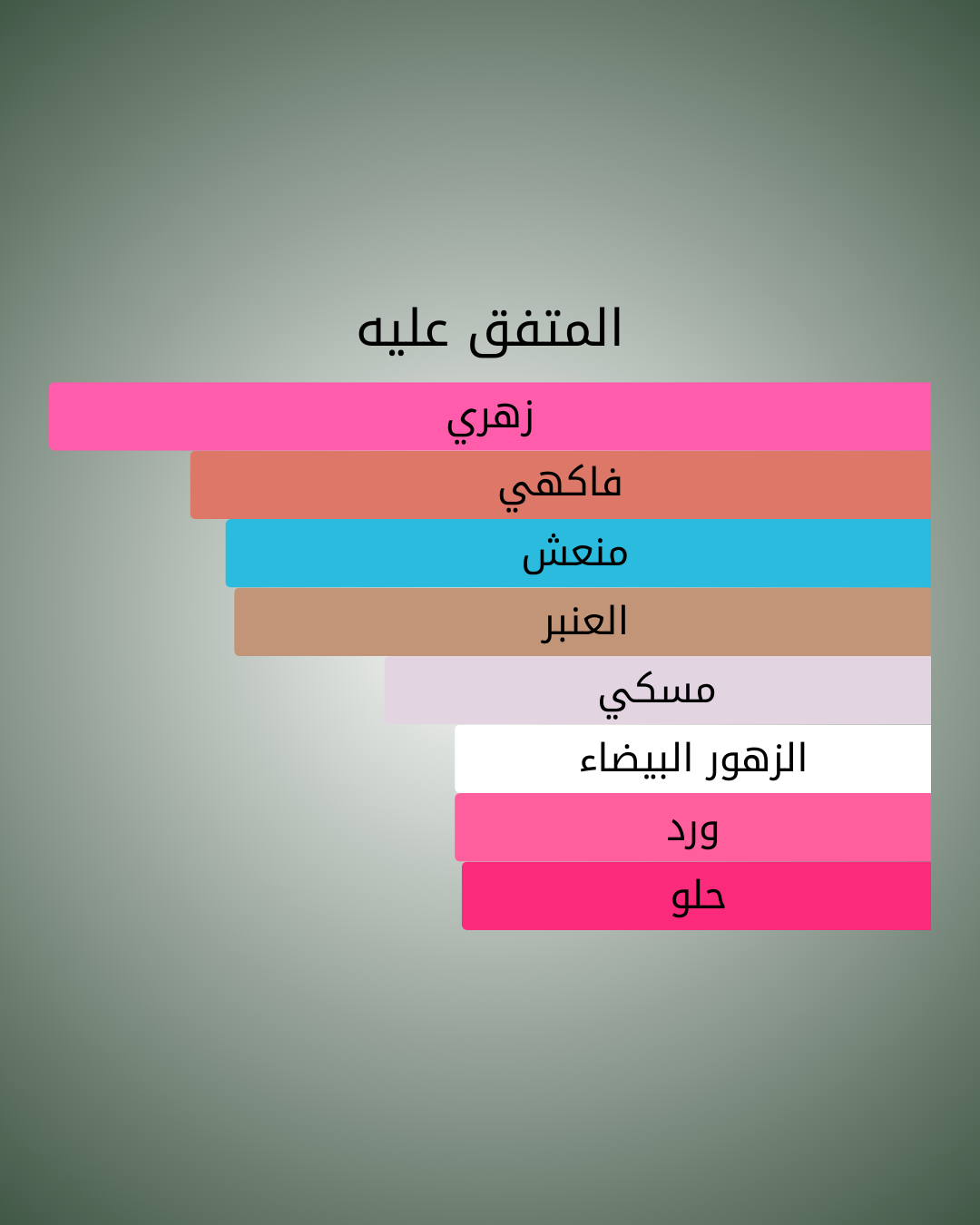 المتفق عليه

زهري

فاكهي

منعش

العنبر

مسكي

الزهور البيضاء

ورد

حلو